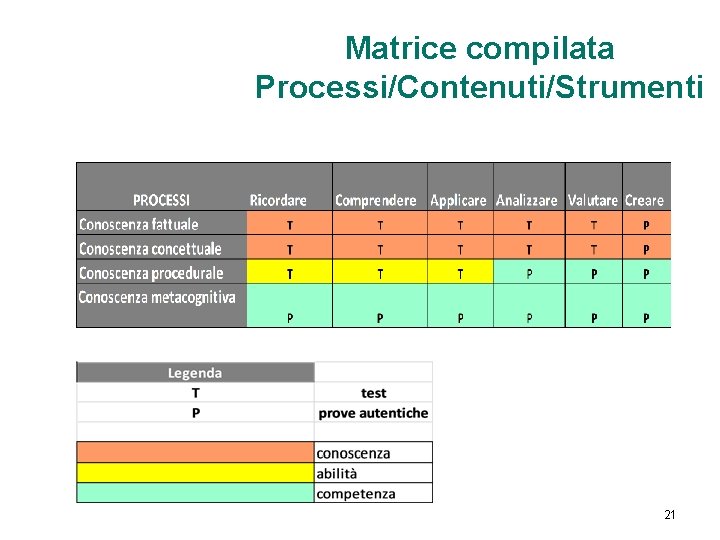 Matrice compilata
Processi/Contenuti/Strumenti

| PROCESSI | Ricordare | Comprendere | Applicare | Analizzare | Valutare | Creare |
|---|---|---|---|---|---|---|
| Conoscenza fattuale | T | T | T | T | T | P |
| Conoscenza concettuale | T | T | T | T | T | P |
| Conoscenza procedurale | T | T | T | P | P | P |
| Conoscenza metacognitiva | P | P | P | P | P | P |

| Legenda | |
|---|---|
| T | test |
| P | prove autentiche |
| | |
| | conoscenza |
| | abilità |
| | competenza |

21